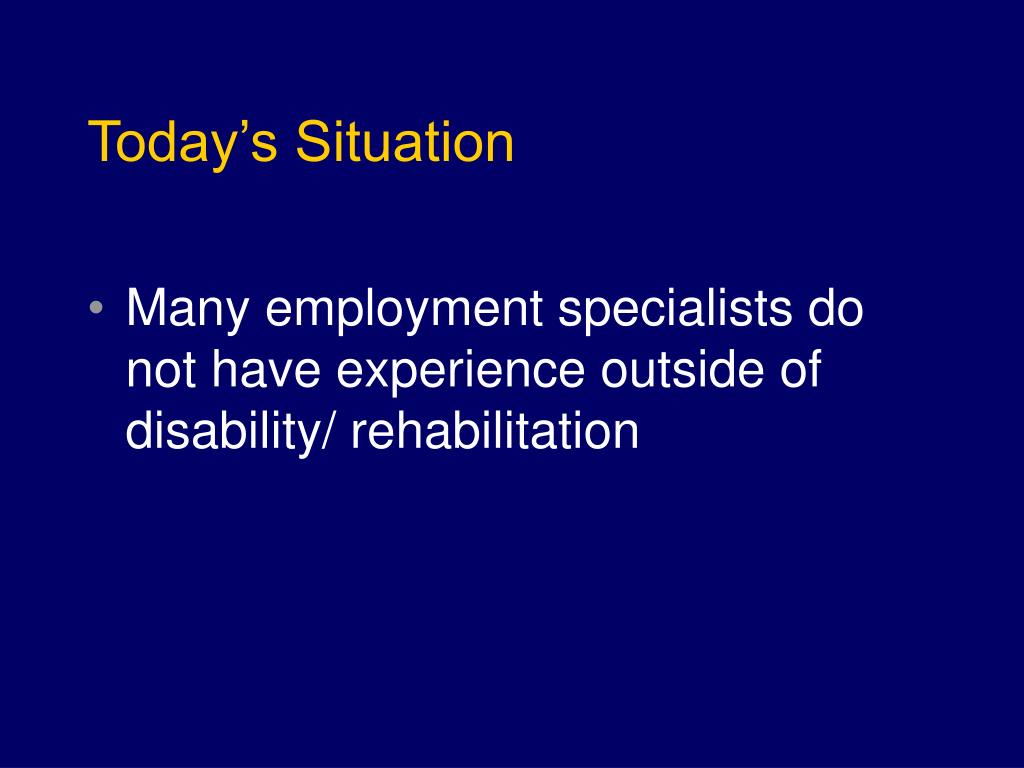 Today’s Situation

• Many employment specialists do not have experience outside of disability/ rehabilitation